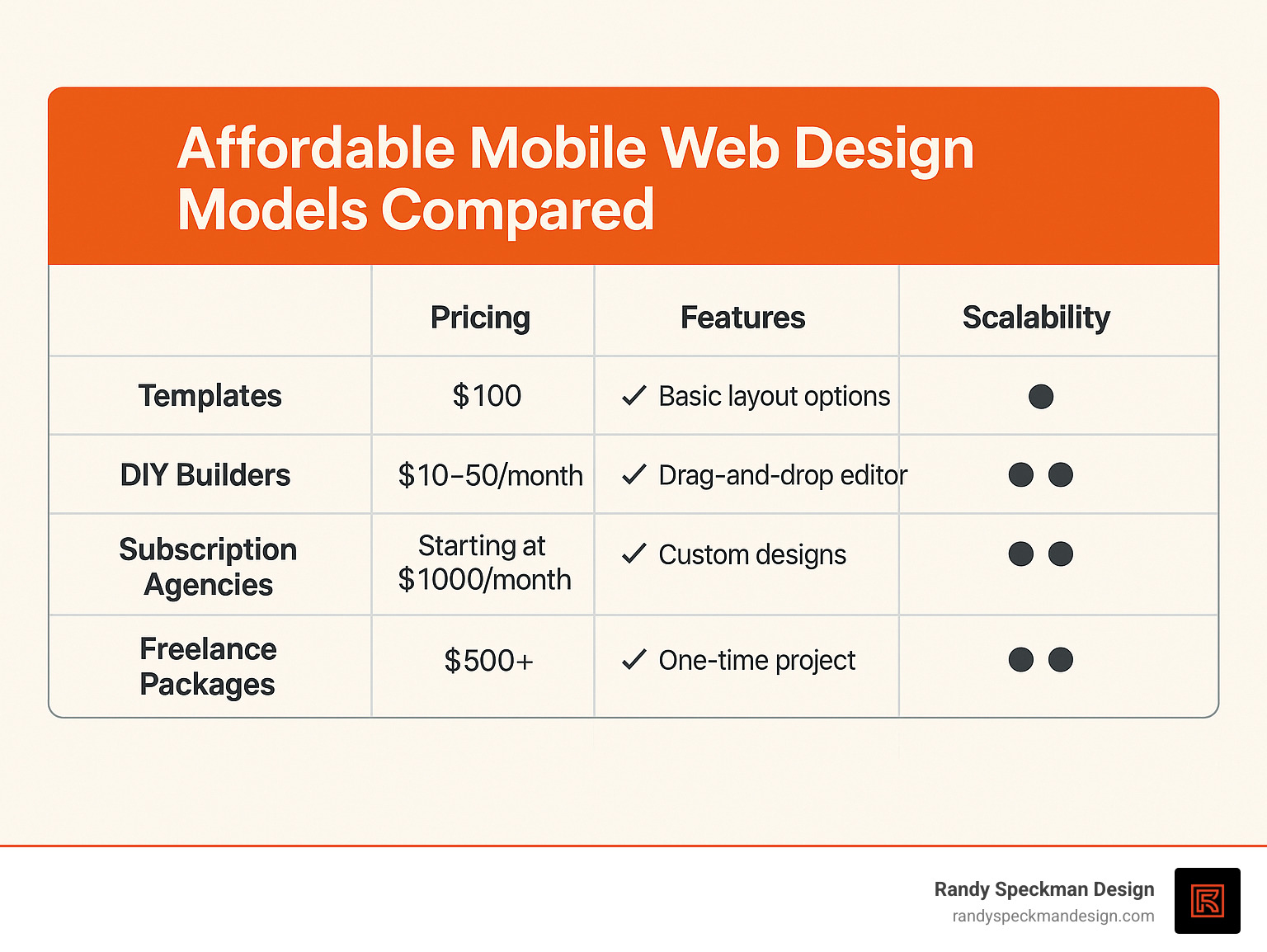 Affordable Mobile Web Design Models Compared

| | Pricing | Features | Scalability |
|---|---|---|---|
| Templates | \$100 | ✓ Basic layout options | ● |
| DIY Builders | \$10–50/month | ✓ Drag-and-drop editor | ● ● |
| Subscription Agencies | Starting at \$1000/month | ✓ Custom designs | ● ● |
| Freelance Packages | \$500+ | ✓ One-time project | ● ● |

Randy Speckman Design
randyspeckmandesign.com